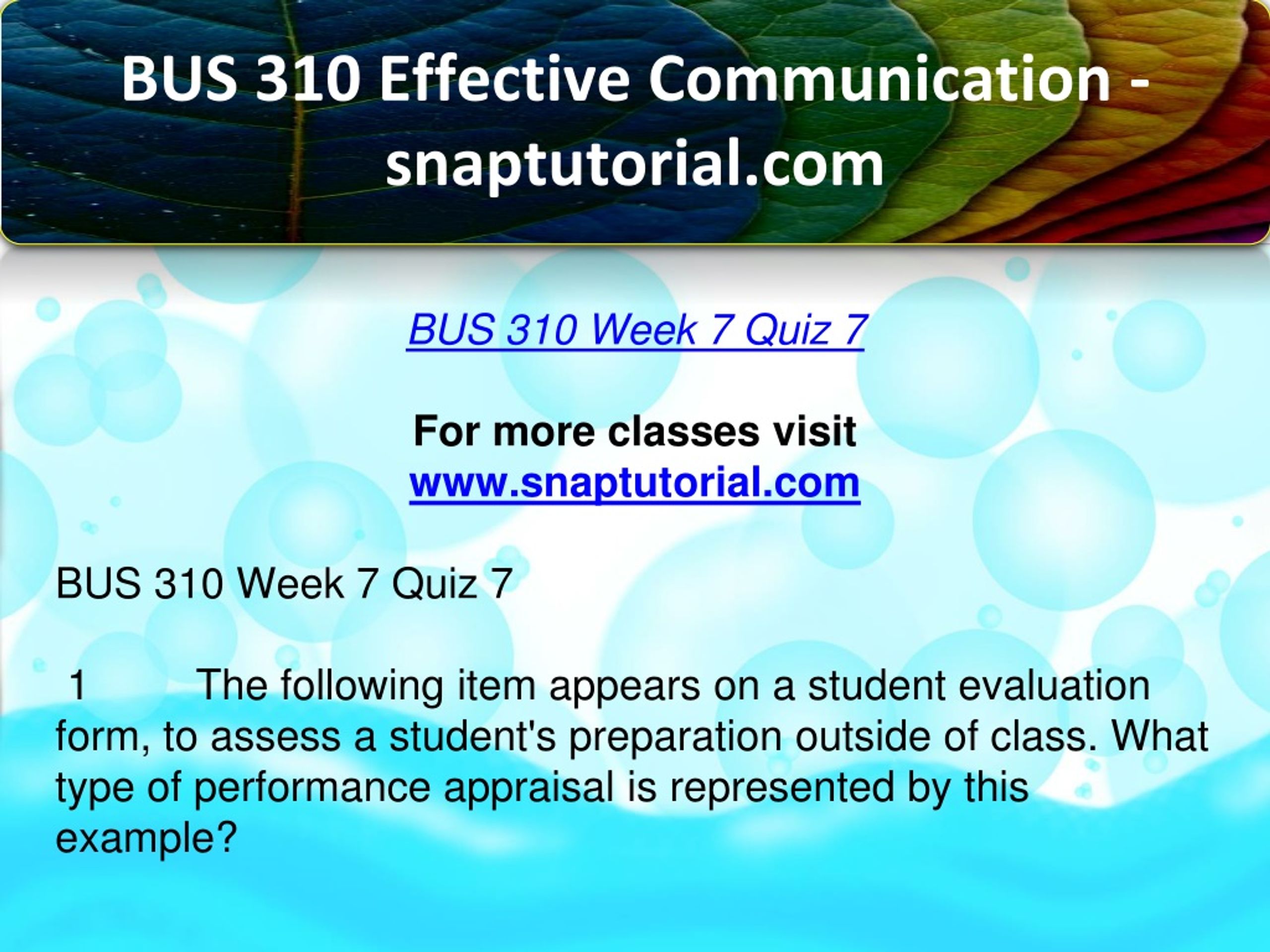 BUS 310 Effective Communication - snaptutorial.com

BUS 310 Week 7 Quiz 7

For more classes visit
www.snaptutorial.com

BUS 310 Week 7 Quiz 7

1 The following item appears on a student evaluation form, to assess a student's preparation outside of class. What type of performance appraisal is represented by this example?